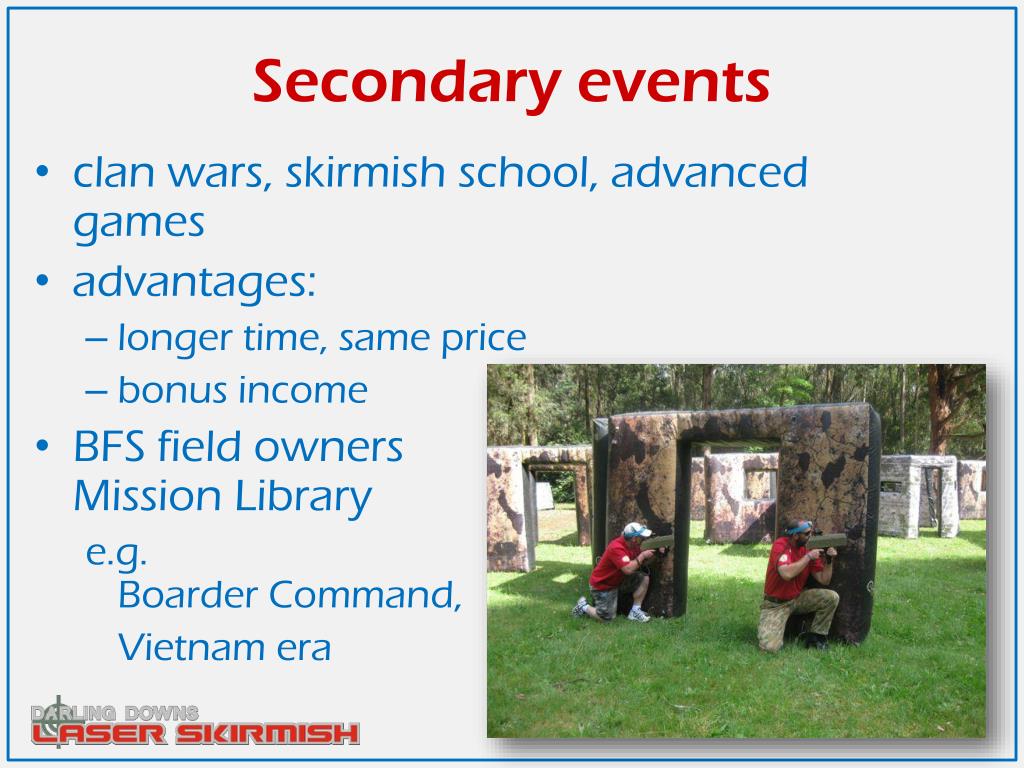 Secondary events

• clan wars, skirmish school, advanced games

• advantages:

– longer time, same price

– bonus income

• BFS field owners Mission Library

e.g.
Boarder Command,

Vietnam era

DARLING DOWNS
LASER SKIRMISH